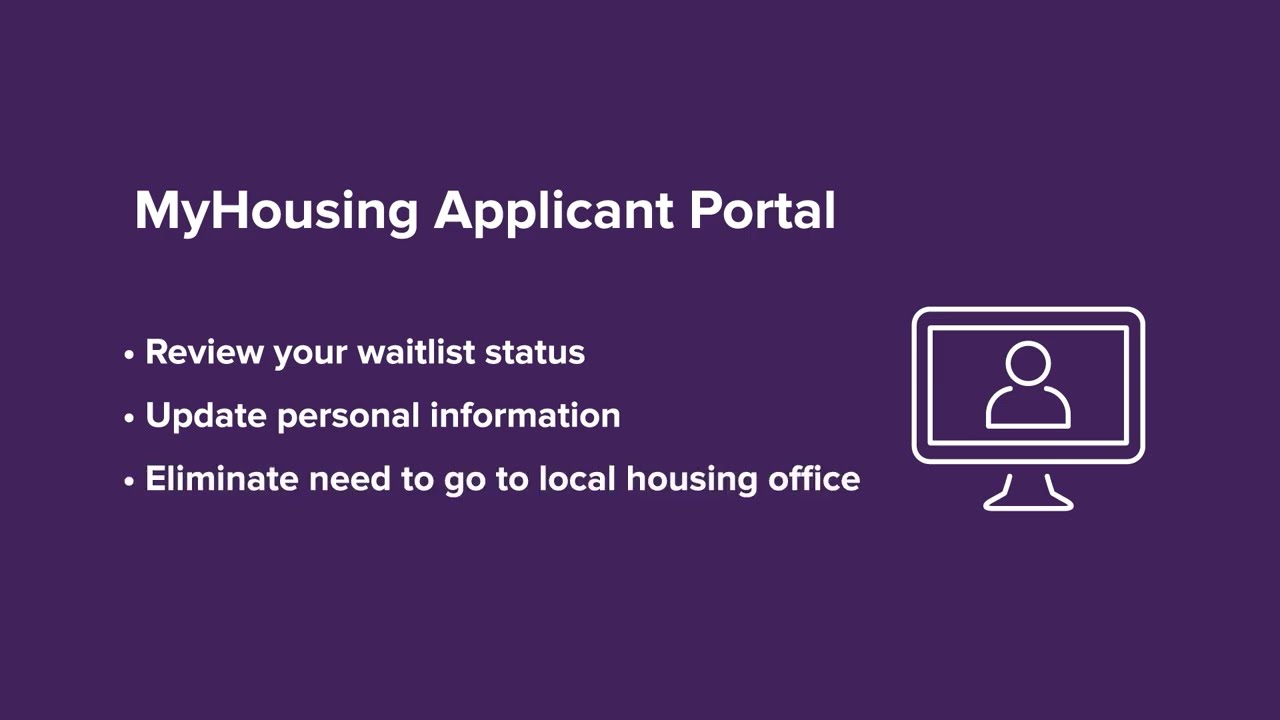 MyHousing Applicant Portal

• Review your waitlist status
• Update personal information
• Eliminate need to go to local housing office